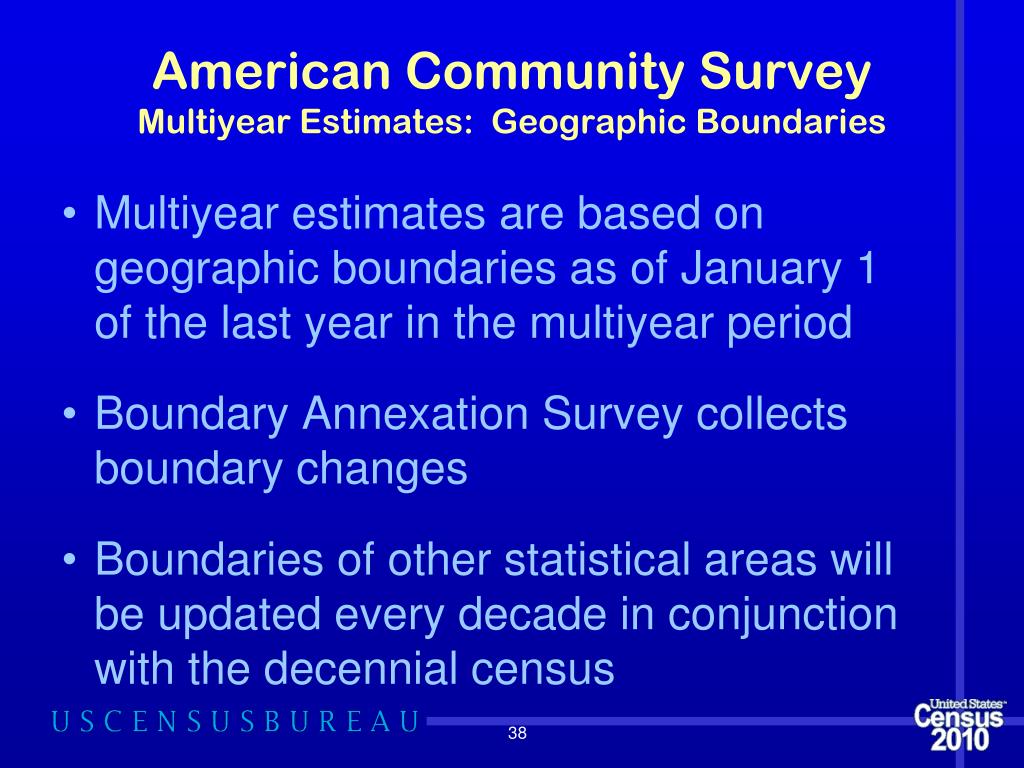 American Community Survey
Multiyear Estimates: Geographic Boundaries

• Multiyear estimates are based on geographic boundaries as of January 1 of the last year in the multiyear period

• Boundary Annexation Survey collects boundary changes

• Boundaries of other statistical areas will be updated every decade in conjunction with the decennial census

USCENSUSBUREAU

38

United States Census 2010